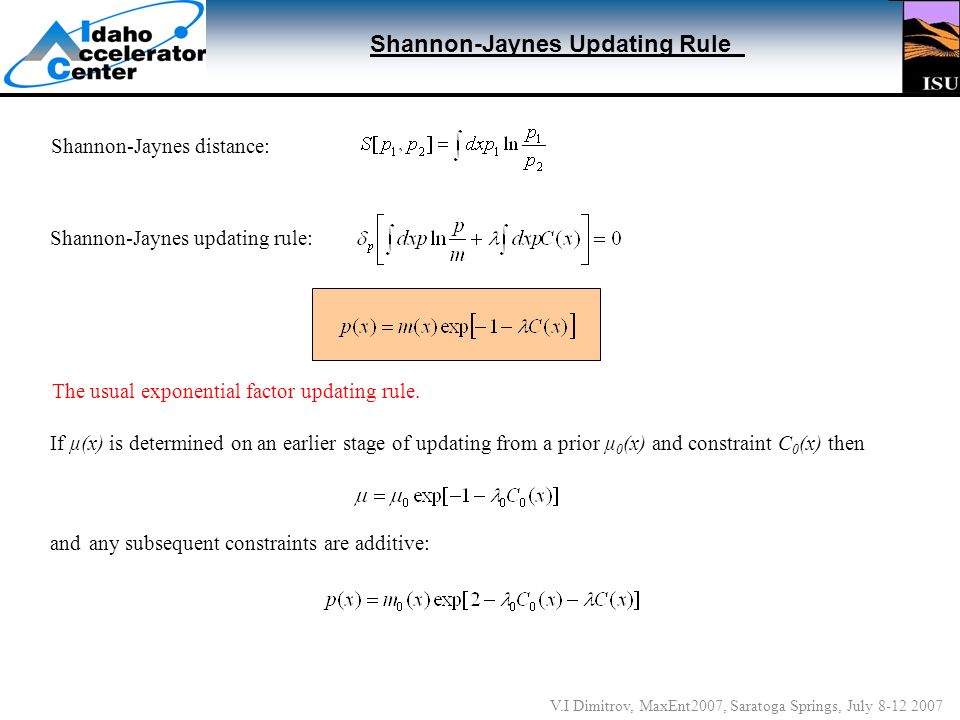 Idaho Accelerator Center

Shannon-Jaynes Updating Rule

ISU

Shannon-Jaynes distance: $S[p_1, p_2] = \int dx p_1 \ln \frac{p_1}{p_2}$

Shannon-Jaynes updating rule: $\delta_p \left[ \int dx p \ln \frac{p}{m} + \lambda \int dx p C(x) \right] = 0$

$p(x) = m(x) \exp[-1 - \lambda C(x)]$

The usual exponential factor updating rule.

If $\mu(x)$ is determined on an earlier stage of updating from a prior $\mu_0(x)$ and constraint $C_0(x)$ then

$\mu = \mu_0 \exp[-1 - \lambda_0 C_0(x)]$

and any subsequent constraints are additive:

$p(x) = m_0(x) \exp[2 - \lambda_0 C_0(x) - \lambda C(x)]$

V.I Dimitrov, MaxEnt2007, Saratoga Springs, July 8-12 2007